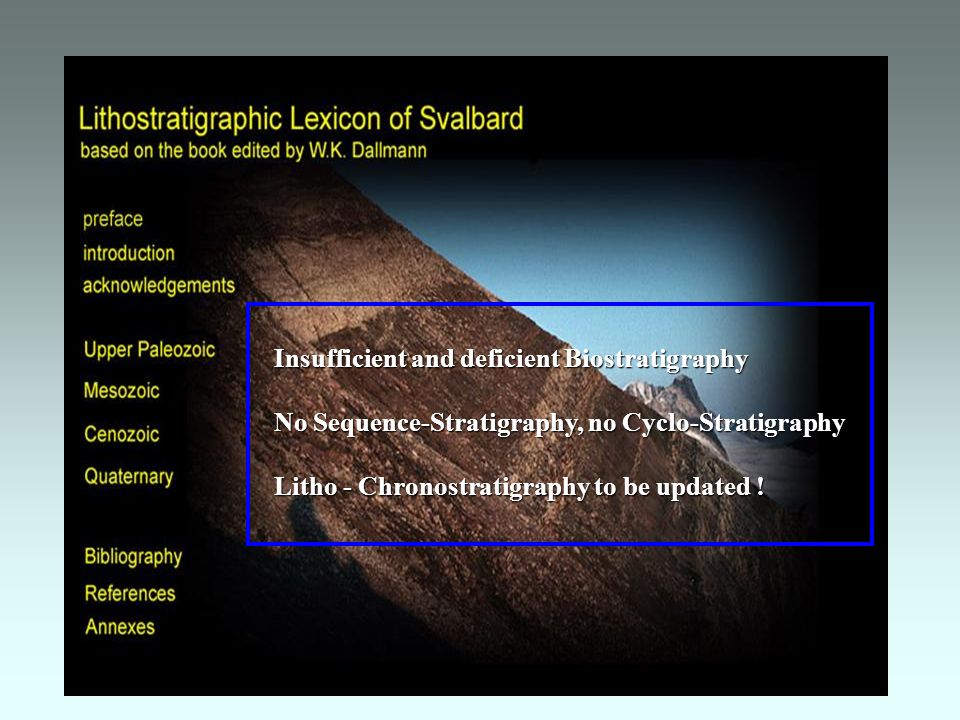 Lithostratigraphic Lexicon of Svalbard
based on the book edited by W.K. Dallmann

preface
introduction
acknowledgements

Upper Paleozoic
Mesozoic
Cenozoic
Quaternary

Bibliography
References
Annexes

Insufficient and deficient Biostratigraphy

No Sequence-Stratigraphy, no Cyclo-Stratigraphy

Litho - Chronostratigraphy to be updated !